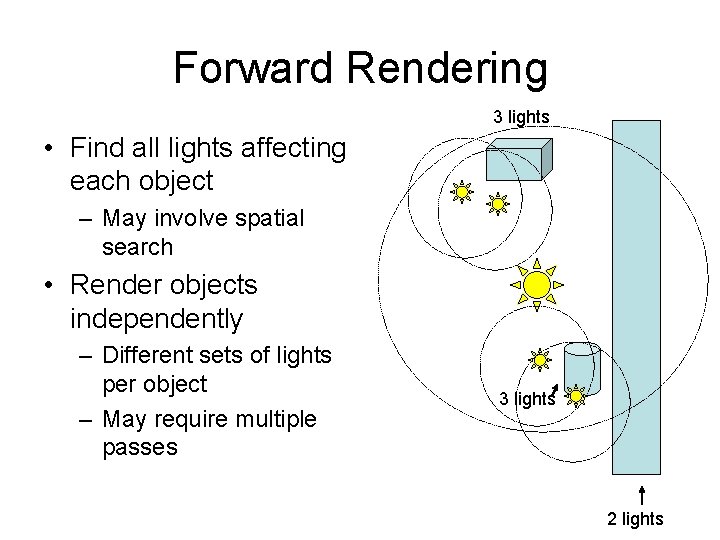 Forward Rendering

• Find all lights affecting each object
  – May involve spatial search
• Render objects independently
  – Different sets of lights per object
  – May require multiple passes

3 lights

3 lights

2 lights